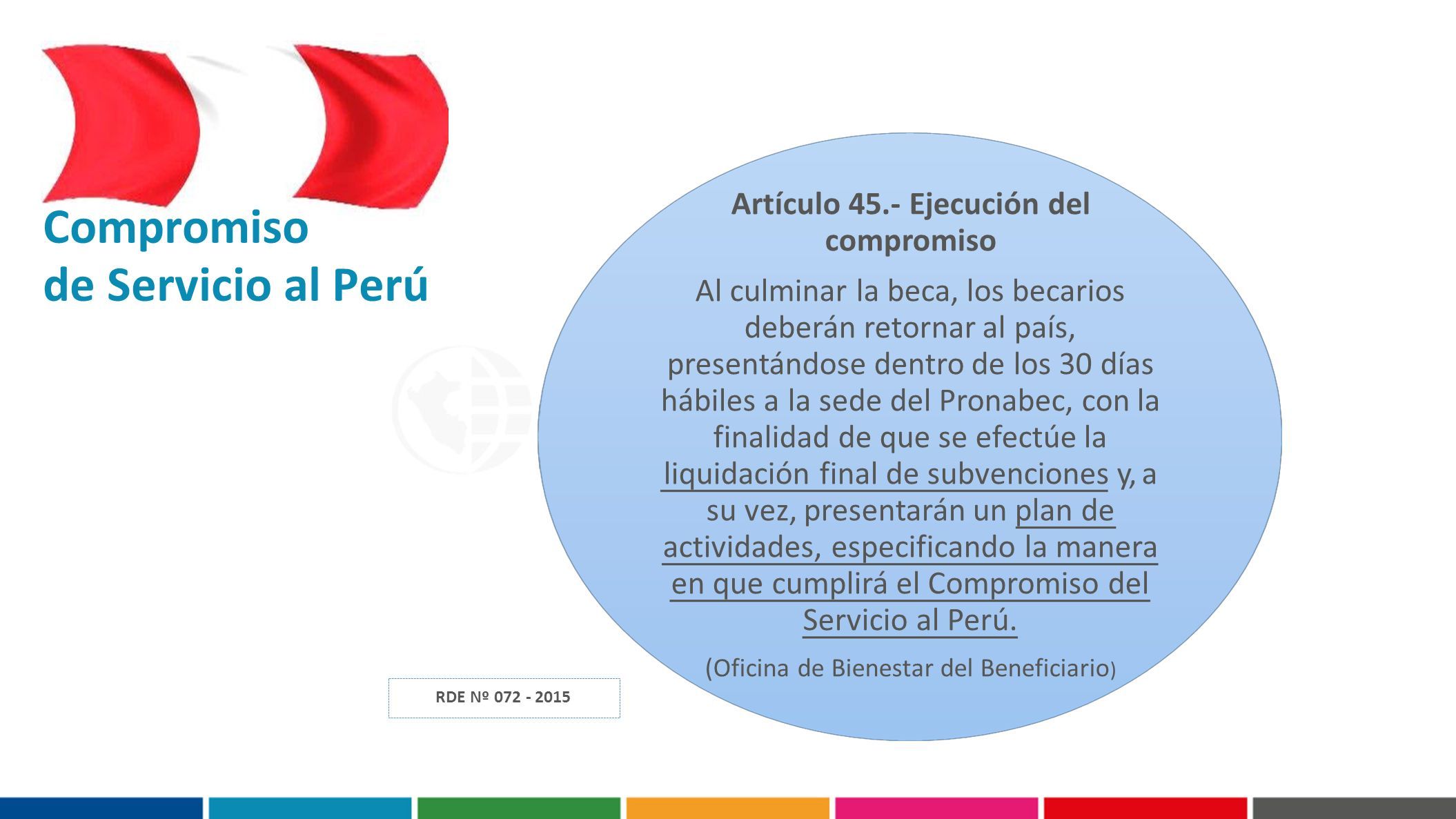 Compromiso
de Servicio al Perú

Artículo 45.- Ejecución del compromiso

Al culminar la beca, los becarios deberán retornar al país, presentándose dentro de los 30 días hábiles a la sede del Pronabec, con la finalidad de que se efectúe la liquidación final de subvenciones y, a su vez, presentarán un plan de actividades, especificando la manera en que cumplirá el Compromiso del Servicio al Perú.

(Oficina de Bienestar del Beneficiario)

RDE Nº 072 - 2015